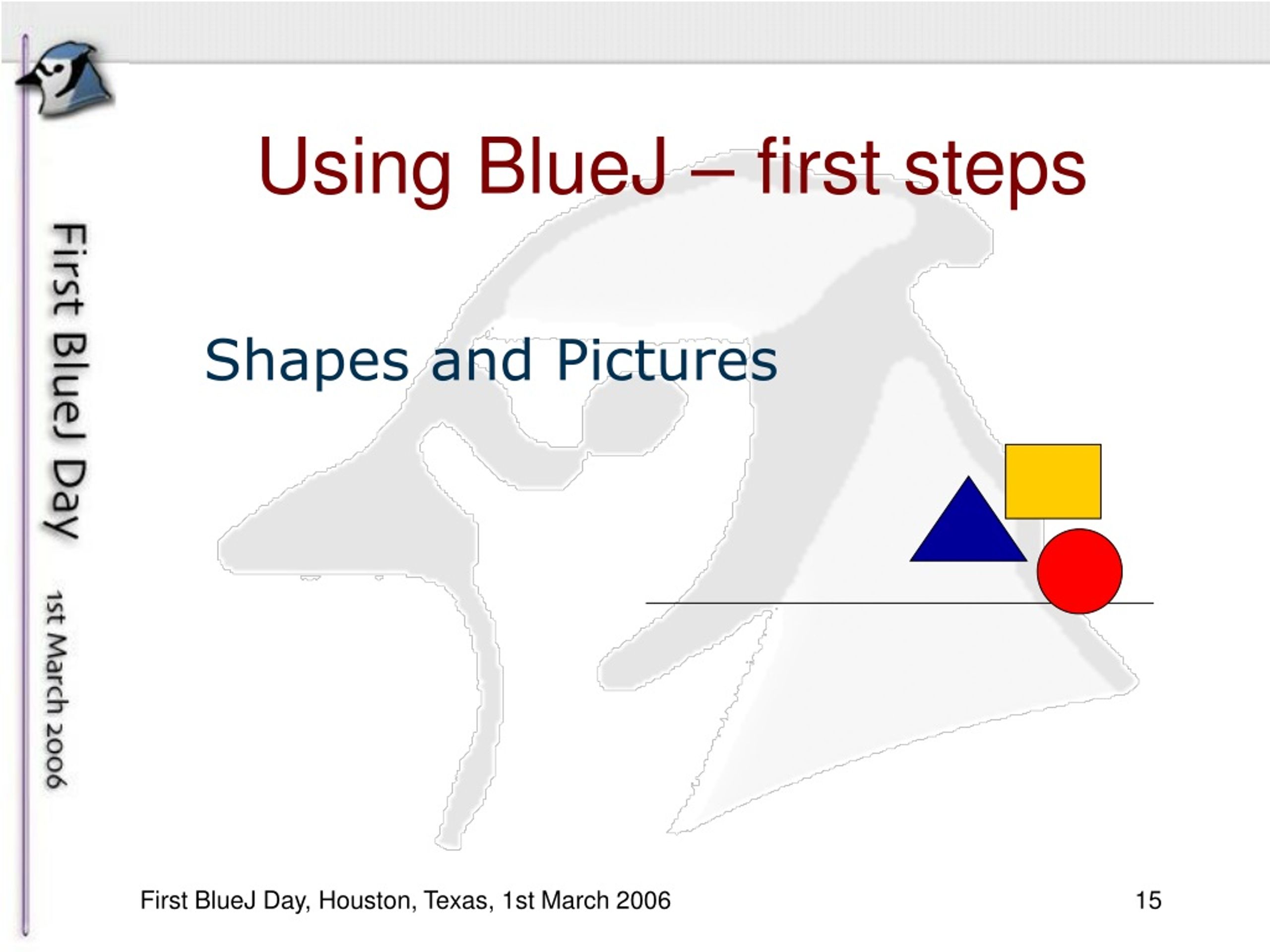 First BlueJ Day

1st March 2006

Using BlueJ – first steps

Shapes and Pictures

First BlueJ Day, Houston, Texas, 1st March 2006

15